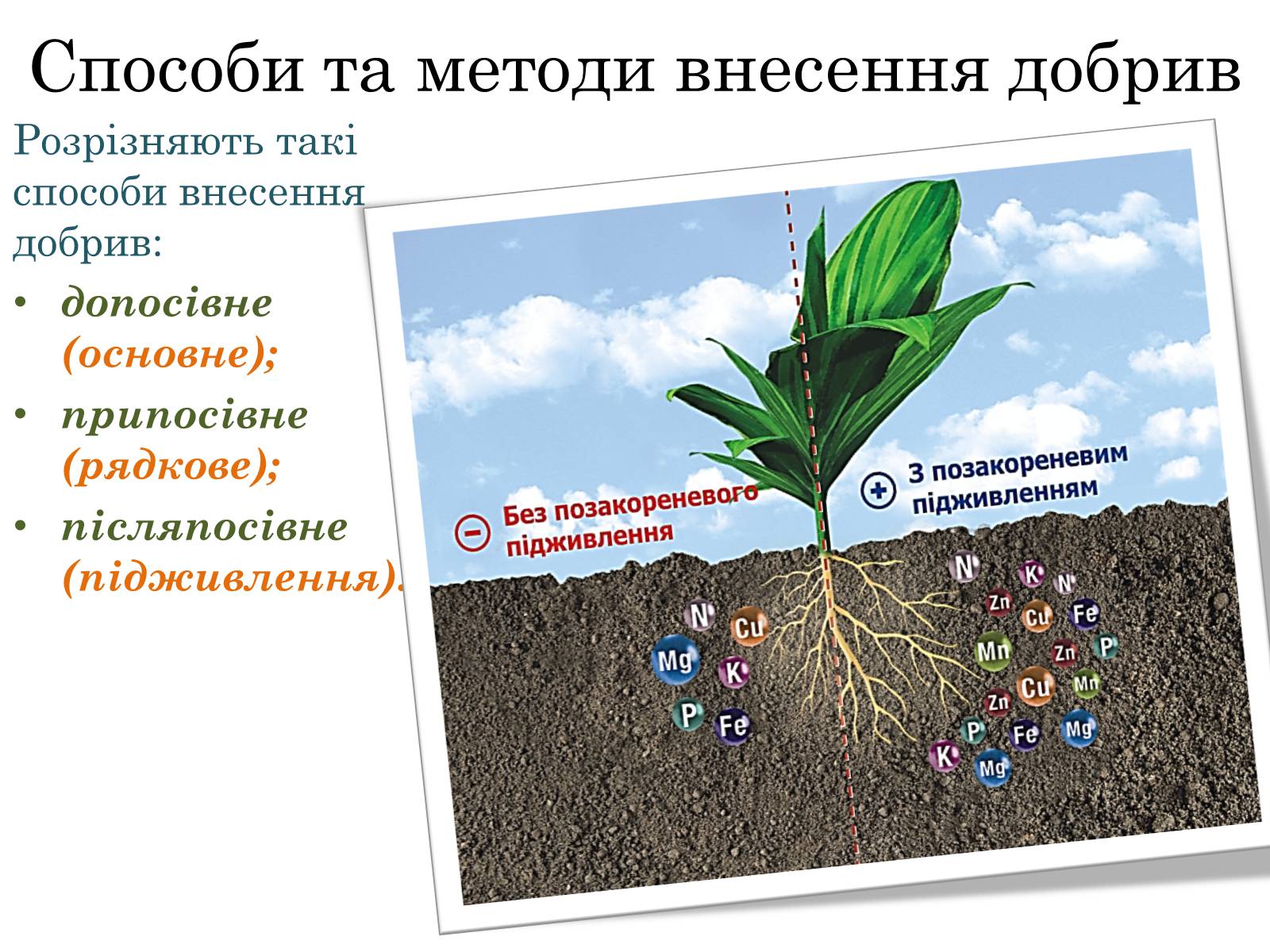 Способи та методи внесення добрив

Розрізняють такі способи внесення добрив:

• допосівне (основне);
• припосівне (рядкове);
• післяпосівне (підживлення).

− Без позакореневого підживлення

+ З позакореневим підживленням

N Cu Mg K P Fe

N K N Zn Cu Fe Mn Zn P Cu Mn Zn P Fe Mg K Mg